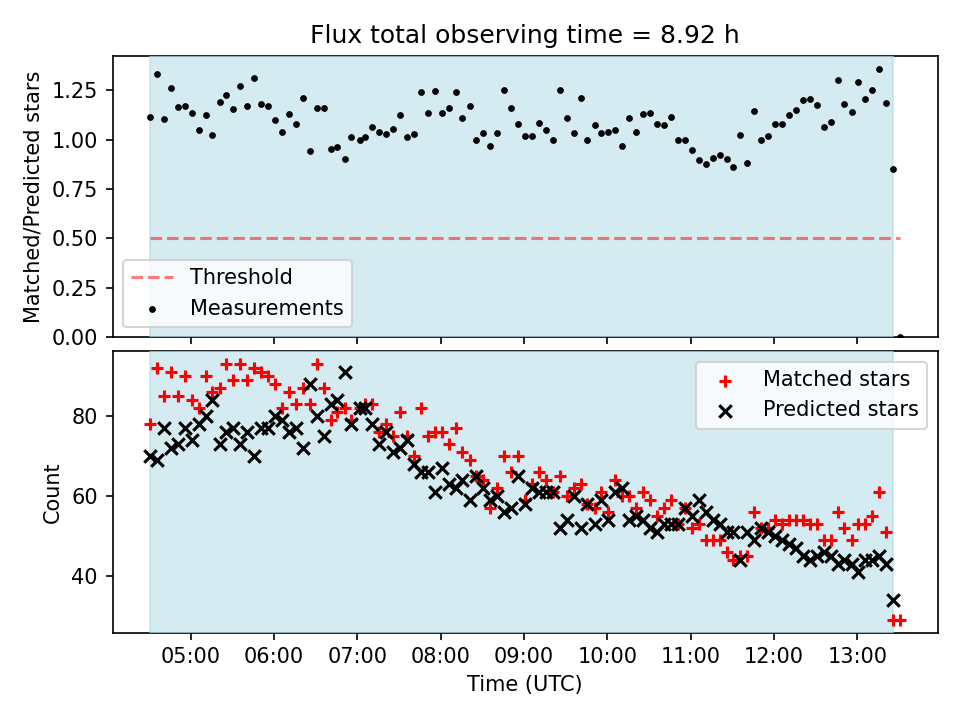 Flux total observing time = 8.92 h

Matched/Predicted stars

1.25
1.00
0.75
0.50
0.25
0.00

Threshold
Measurements

Count

80
60
40

Matched stars
Predicted stars

05:00
06:00
07:00
08:00
09:00
10:00
11:00
12:00
13:00

Time (UTC)